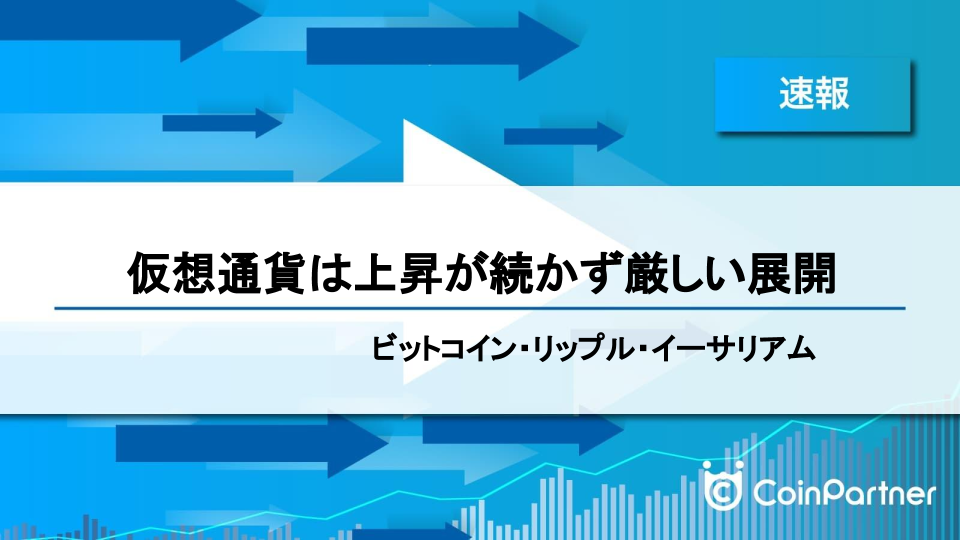 速報

仮想通貨は上昇が続かず厳しい展開

ビットコイン・リップル・イーサリアム

CoinPartner